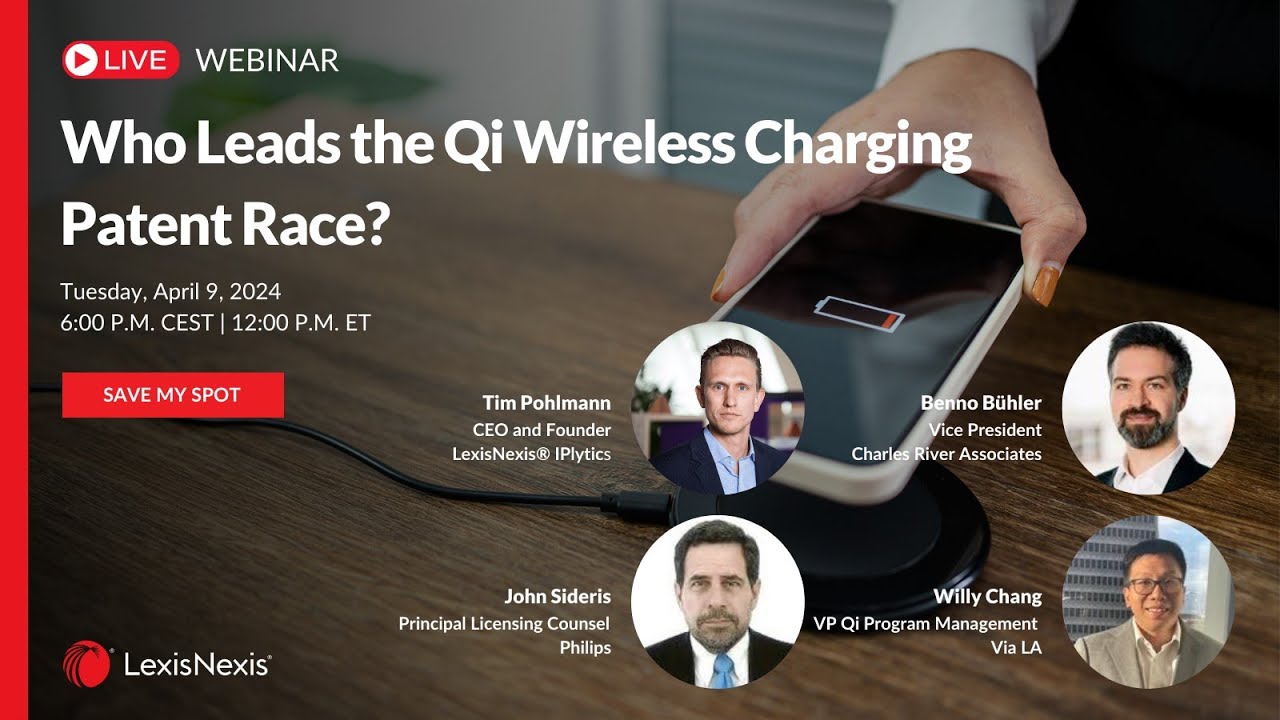 LIVE WEBINAR

Who Leads the Qi Wireless Charging Patent Race?

Tuesday, April 9, 2024
6:00 P.M. CEST | 12:00 P.M. ET

SAVE MY SPOT

Tim Pohlmann
CEO and Founder
LexisNexis® IPlytics

Benno Bühler
Vice President
Charles River Associates

John Sideris
Principal Licensing Counsel
Philips

Willy Chang
VP Qi Program Management
Via LA

LexisNexis®